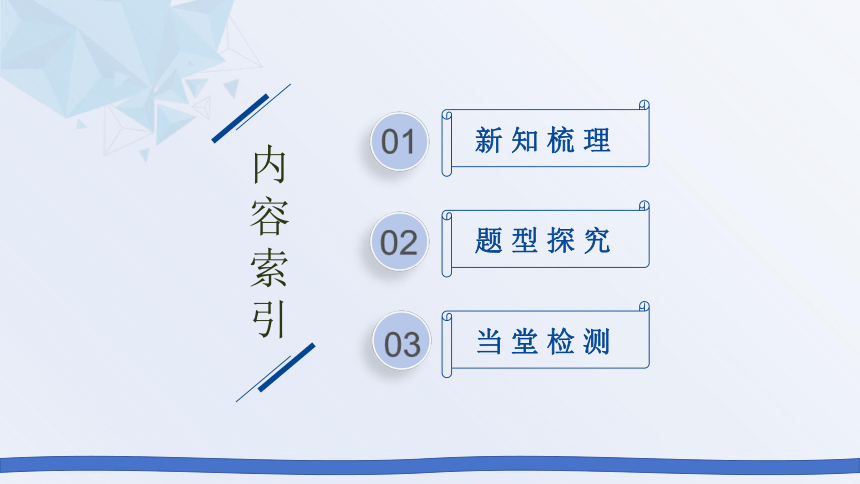 内容索引

01 新知梳理

02 题型探究

03 当堂检测